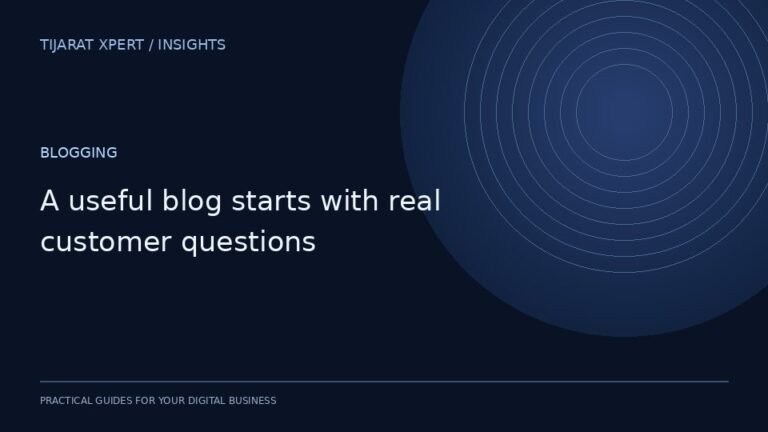 TIJARAT XPERT / INSIGHTS

BLOGGING

A useful blog starts with real customer questions

PRACTICAL GUIDES FOR YOUR DIGITAL BUSINESS